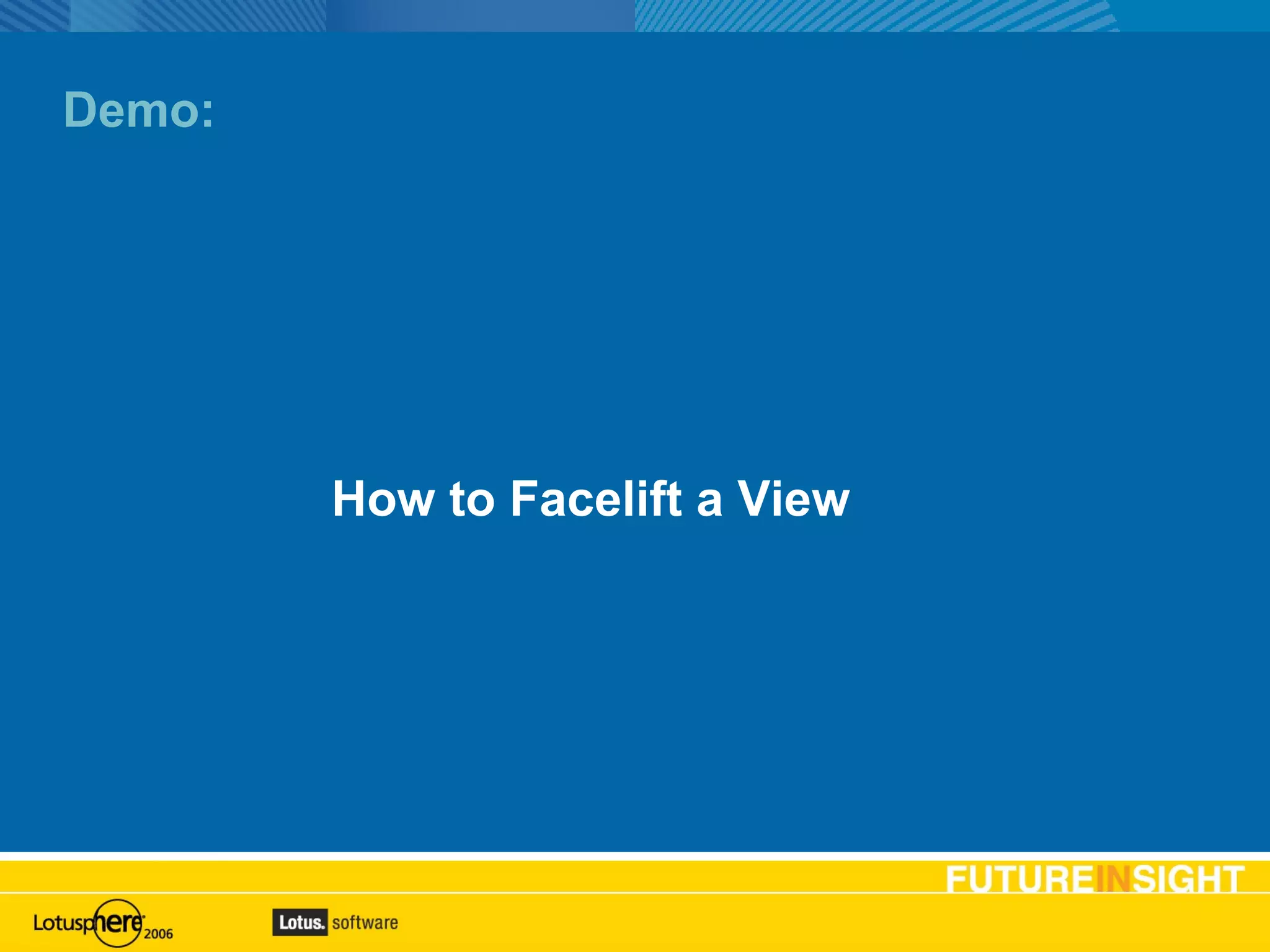 Demo:

How to Facelift a View

FUTUREINSIGHT

Lotusphere 2006

Lotus. software